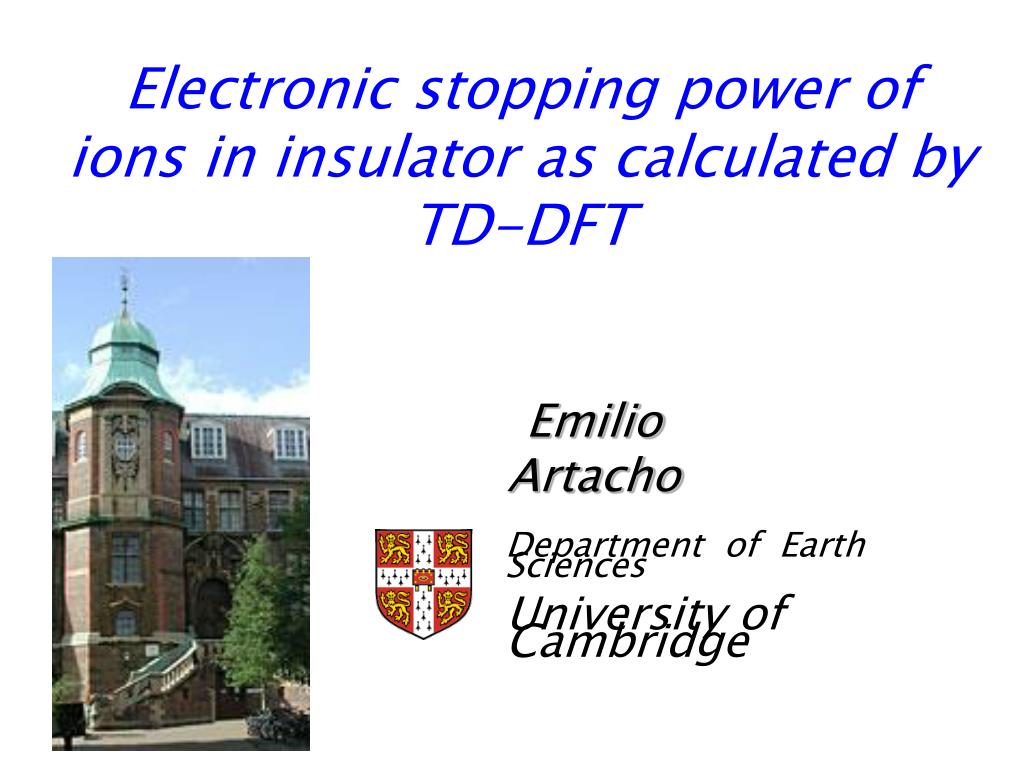 Electronic stopping power of ions in insulator as calculated by TD-DFT

Emilio Artacho

Department of Earth Sciences

University of Cambridge